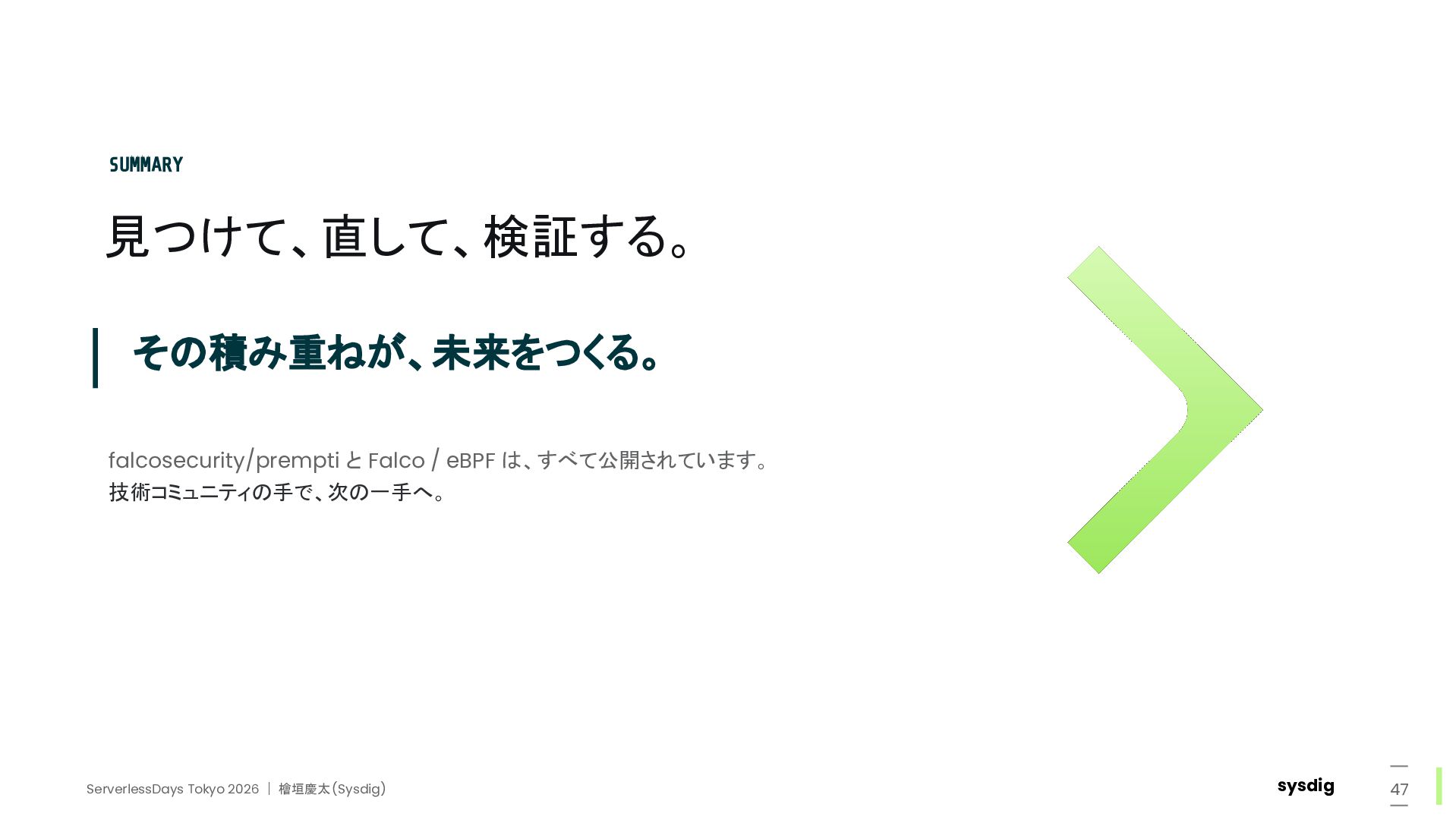 SUMMARY

見つけて、直して、検証する。

その積み重ねが、未来をつくる。

falcosecurity/prempti と Falco / eBPF は、すべて公開されています。
技術コミュニティの手で、次の一手へ。

ServerlessDays Tokyo 2026 | 檜垣慶太(Sysdig)

sysdig

47